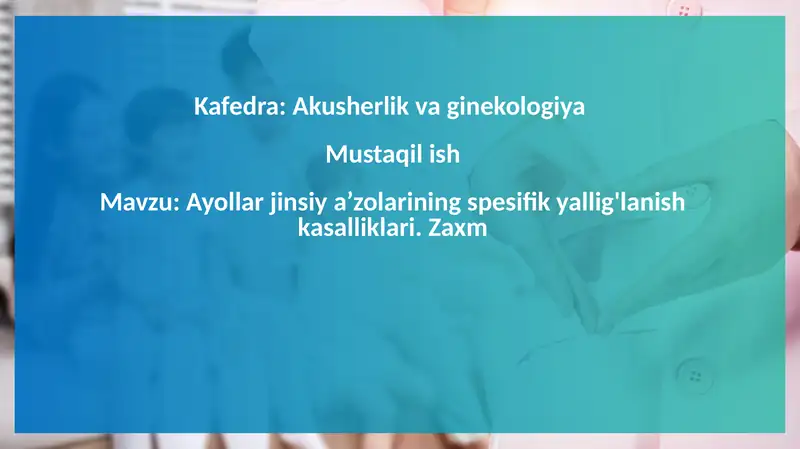 Kafedra: Akusherlik va ginekologiya

Mustaqil ish

Mavzu: Ayollar jinsiy a’zolarining spesifik yallig'lanish kasalliklari. Zaxm